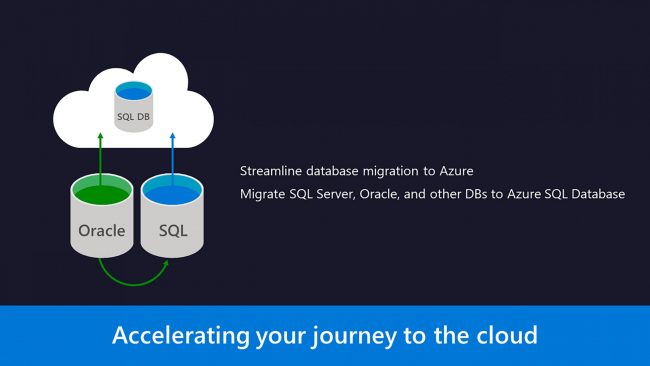 SQL DB

Oracle

SQL

Streamline database migration to Azure

Migrate SQL Server, Oracle, and other DBs to Azure SQL Database

Accelerating your journey to the cloud